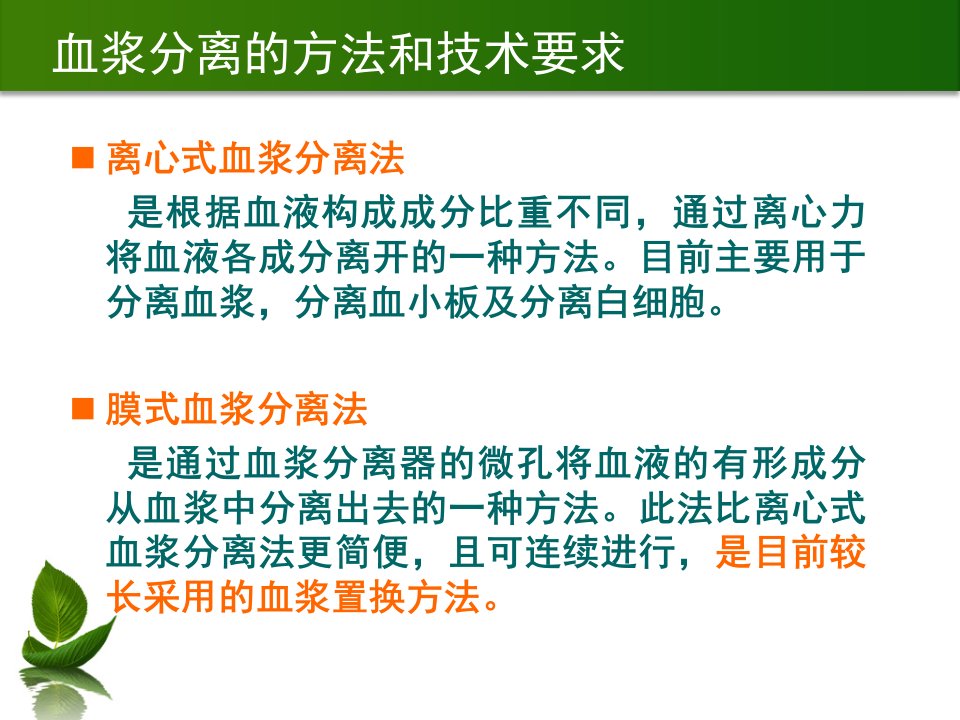 血浆分离的方法和技术要求

■ 离心式血浆分离法

是根据血液构成成分比重不同，通过离心力将血液各成分离开的一种方法。目前主要用于分离血浆，分离血小板及分离白细胞。

■ 膜式血浆分离法

是通过血浆分离器的微孔将血液的有形成分从血浆中分离出去的一种方法。此法比离心式血浆分离法更简便，且可连续进行，是目前较长采用的血浆置换方法。